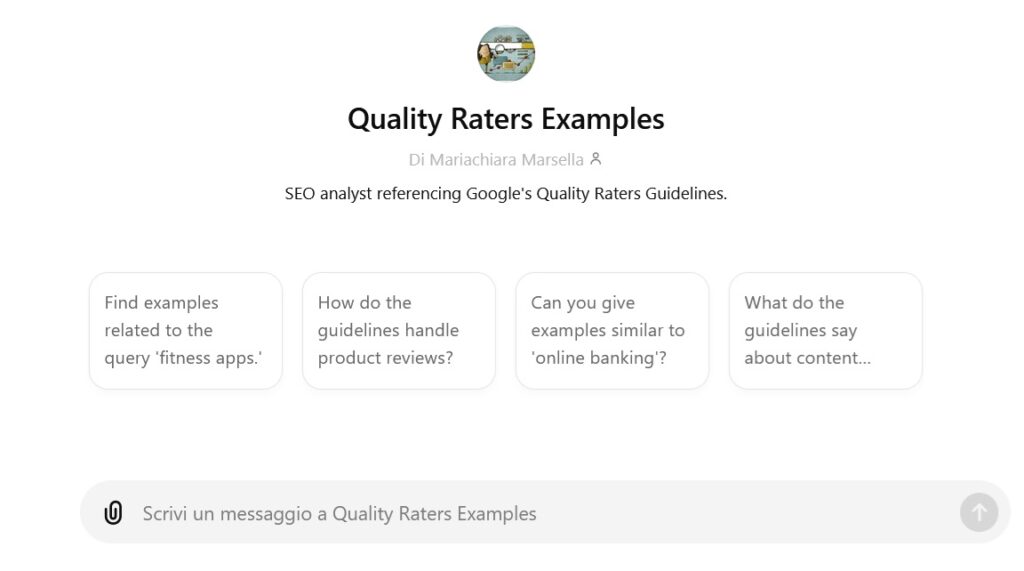 Quality Raters Examples

Di Mariachiara Marsella

SEO analyst referencing Google's Quality Raters Guidelines.

Find examples related to the query 'fitness apps.'

How do the guidelines handle product reviews?

Can you give examples similar to 'online banking'?

What do the guidelines say about content...

Scrivi un messaggio a Quality Raters Examples